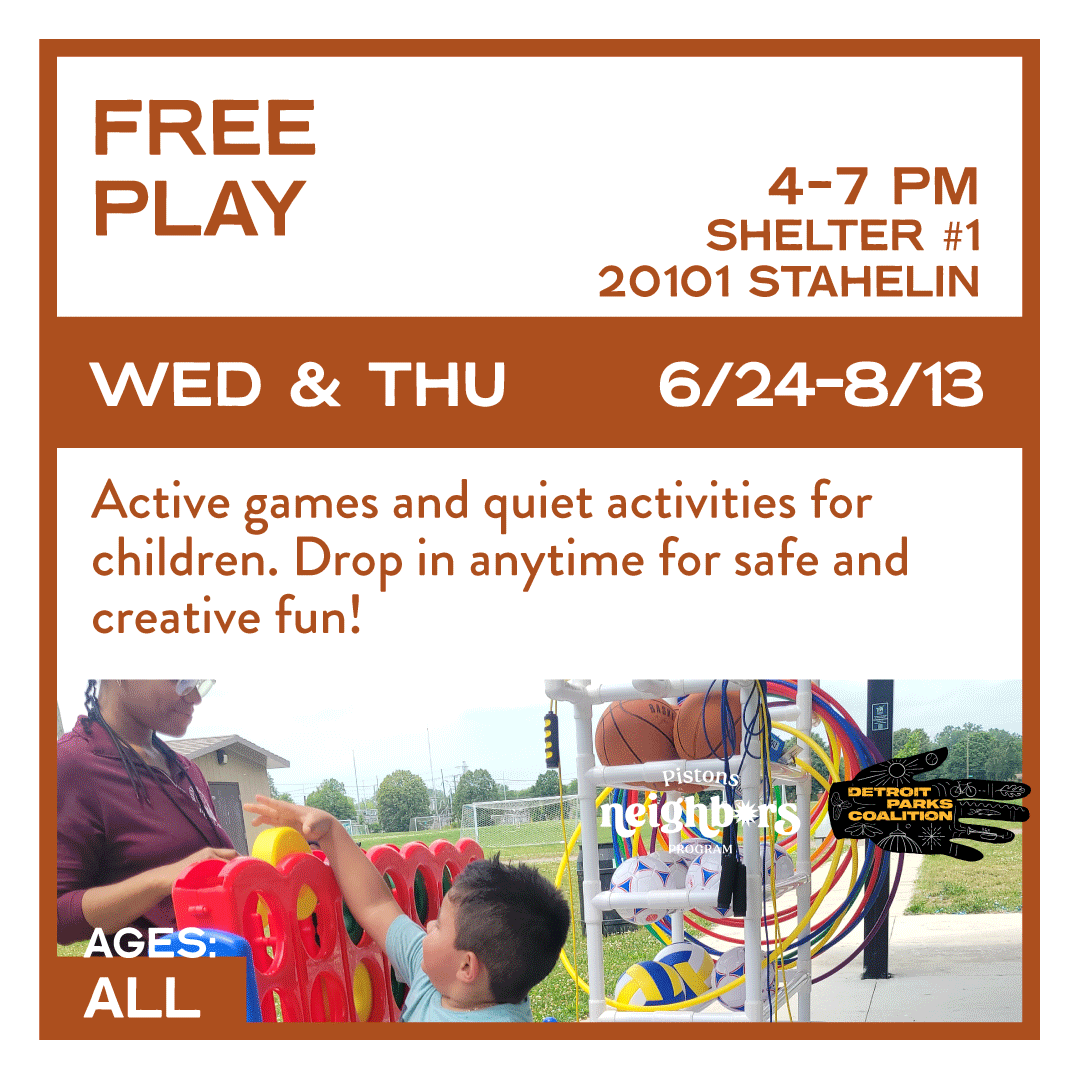 FREE PLAY

4-7 PM
SHELTER #1
20101 STAHELIN

WED & THU 6/24-8/13

Active games and quiet activities for children. Drop in anytime for safe and creative fun!

Pistons
neighbors
PROGRAM

DETROIT PARKS COALITION

AGES:
ALL